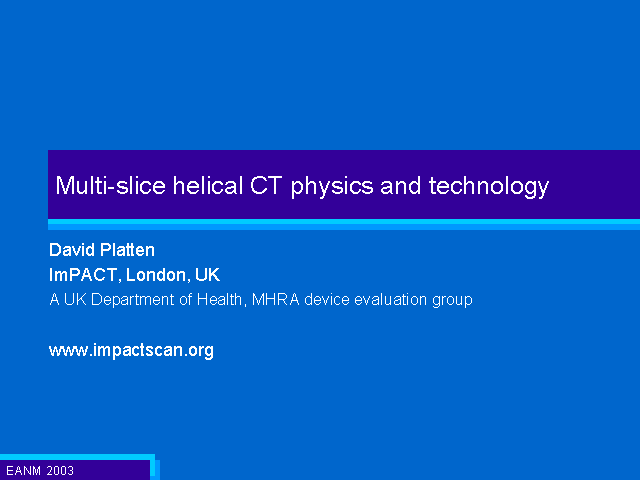 Multi-slice helical CT physics and technology

David Platten
ImPACT, London, UK
A UK Department of Health, MHRA device evaluation group

www.impactscan.org

EANM 2003